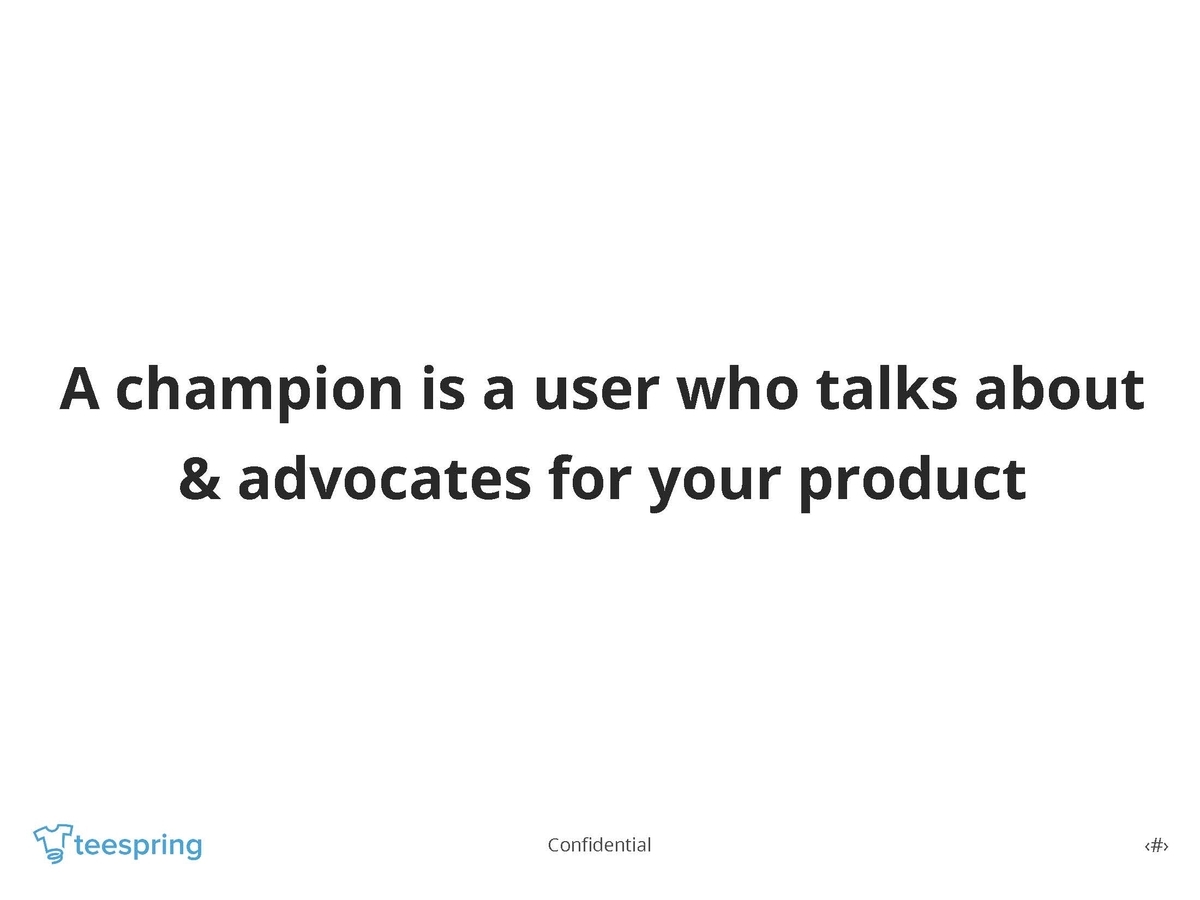 A champion is a user who talks about & advocates for your product

teespring

Confidential

‹#›